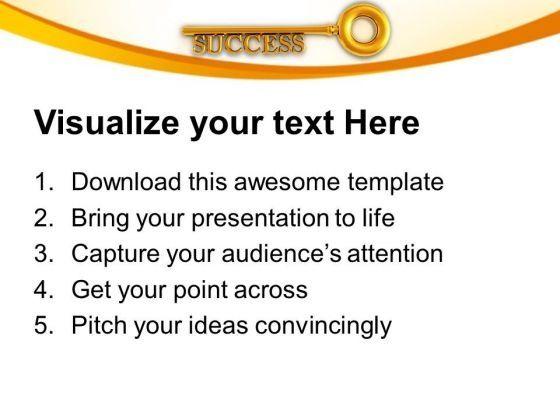 SUCCESS

Visualize your text Here

1. Download this awesome template
2. Bring your presentation to life
3. Capture your audience's attention
4. Get your point across
5. Pitch your ideas convincingly